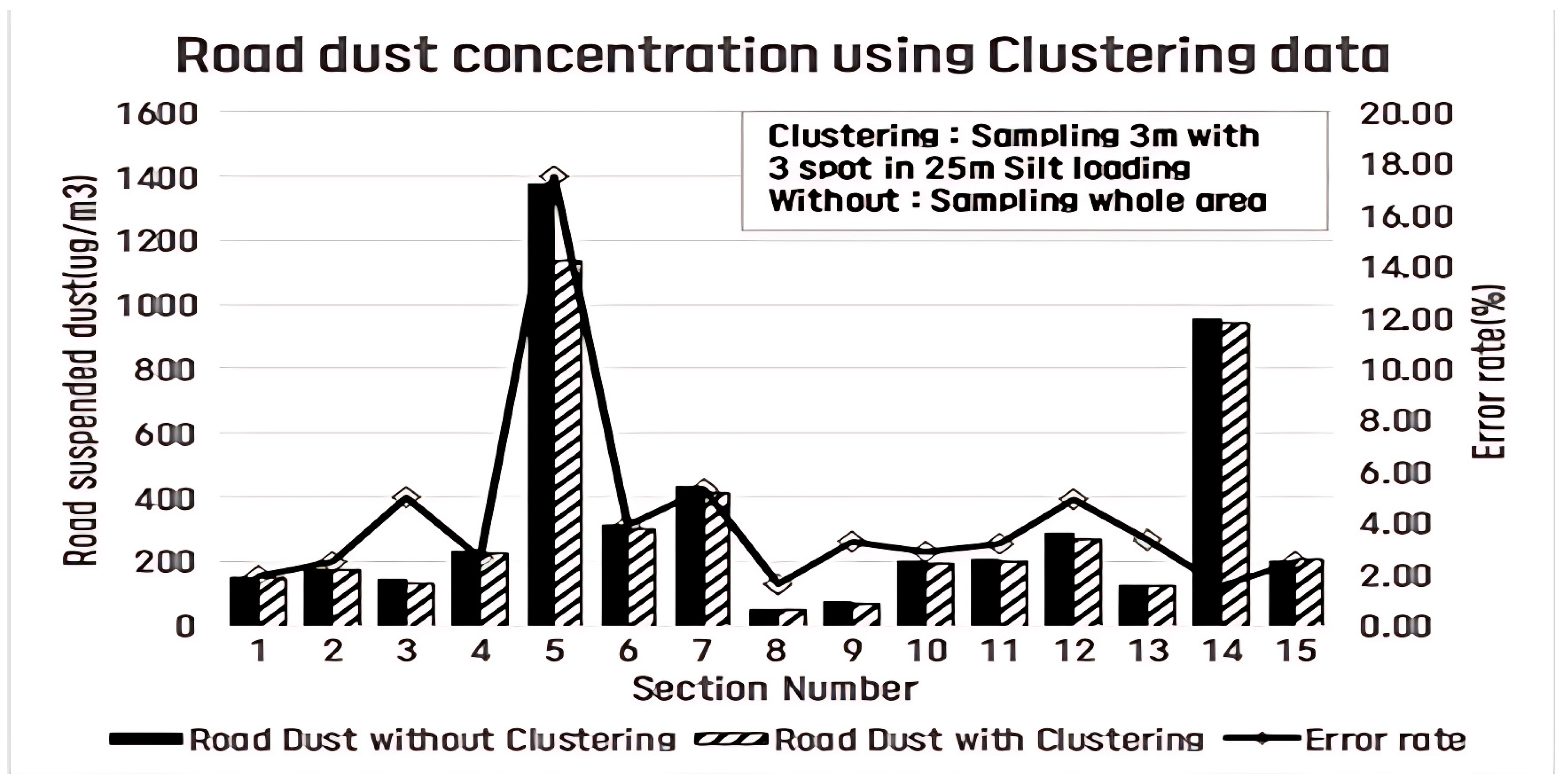 Road dust concentration using Clustering data

Clustering : Sampling 3m with 3 spot in 25m Silt loading
Without : Sampling whole area

Road suspended dust(ug/m3)

1600
1400
1200
1000
800
600
400
200
0

Error rate(%)

20.00
18.00
16.00
14.00
12.00
10.00
8.00
6.00
4.00
2.00
0.00

1 2 3 4 5 6 7 8 9 10 11 12 13 14 15

Section Number

Road Dust without Clustering
Road Dust with Clustering
Error rate